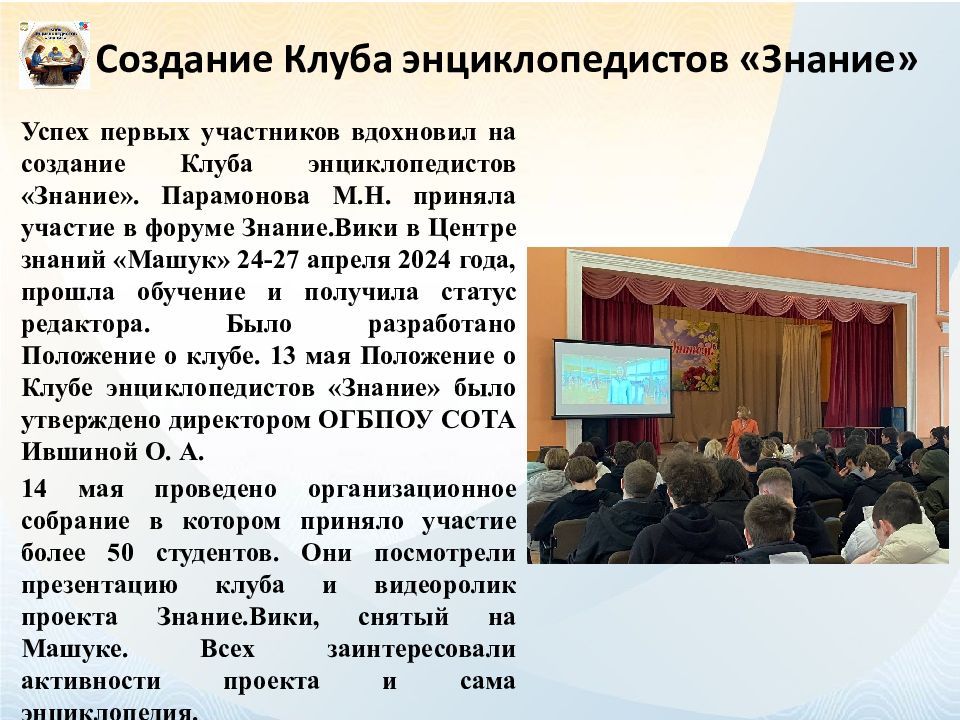 Создание Клуба энциклопедистов «Знание»

Успех первых участников вдохновил на создание Клуба энциклопедистов «Знание». Парамонова М.Н. приняла участие в форуме Знание.Вики в Центре знаний «Машук» 24-27 апреля 2024 года, прошла обучение и получила статус редактора. Было разработано Положение о клубе. 13 мая Положение о Клубе энциклопедистов «Знание» было утверждено директором ОГБПОУ СОТА Ившиной О. А.

14 мая проведено организационное собрание в котором приняло участие более 50 студентов. Они посмотрели презентацию клуба и видеоролик проекта Знание.Вики, снятый на Машуке. Всех заинтересовали активности проекта и сама энциклопедия.